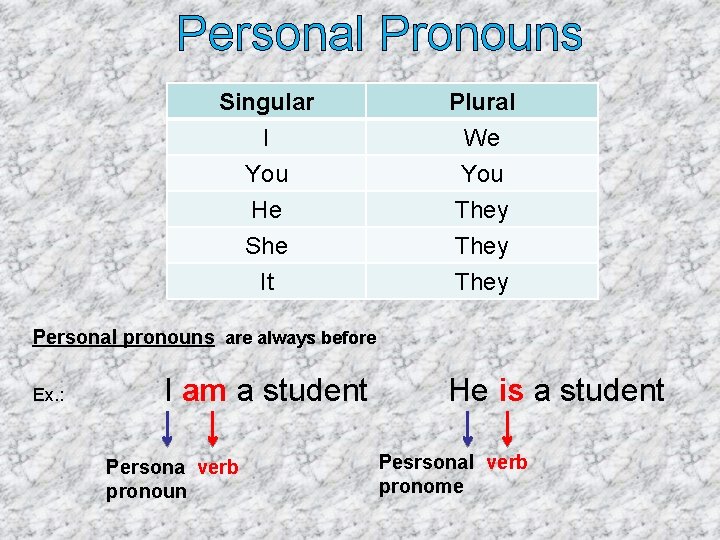 Personal Pronouns

| Singular | Plural |
|---|---|
| I | We |
| You | You |
| He | They |
| She | They |
| It | They |

Personal pronouns are always before

Ex.:

I am a student

Persona pronoun verb

He is a student

Pesrsonal pronome verb